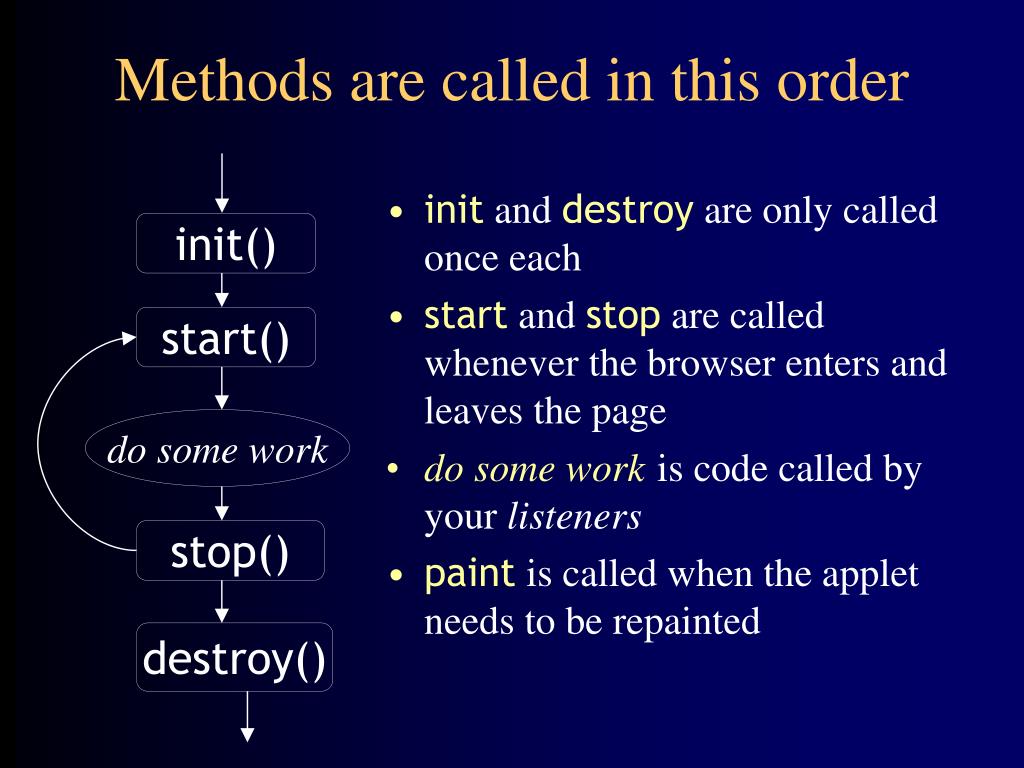 Methods are called in this order

init()

start()

do some work

stop()

destroy()

• init and destroy are only called once each
• start and stop are called whenever the browser enters and leaves the page
• do some work is code called by your listeners
• paint is called when the applet needs to be repainted